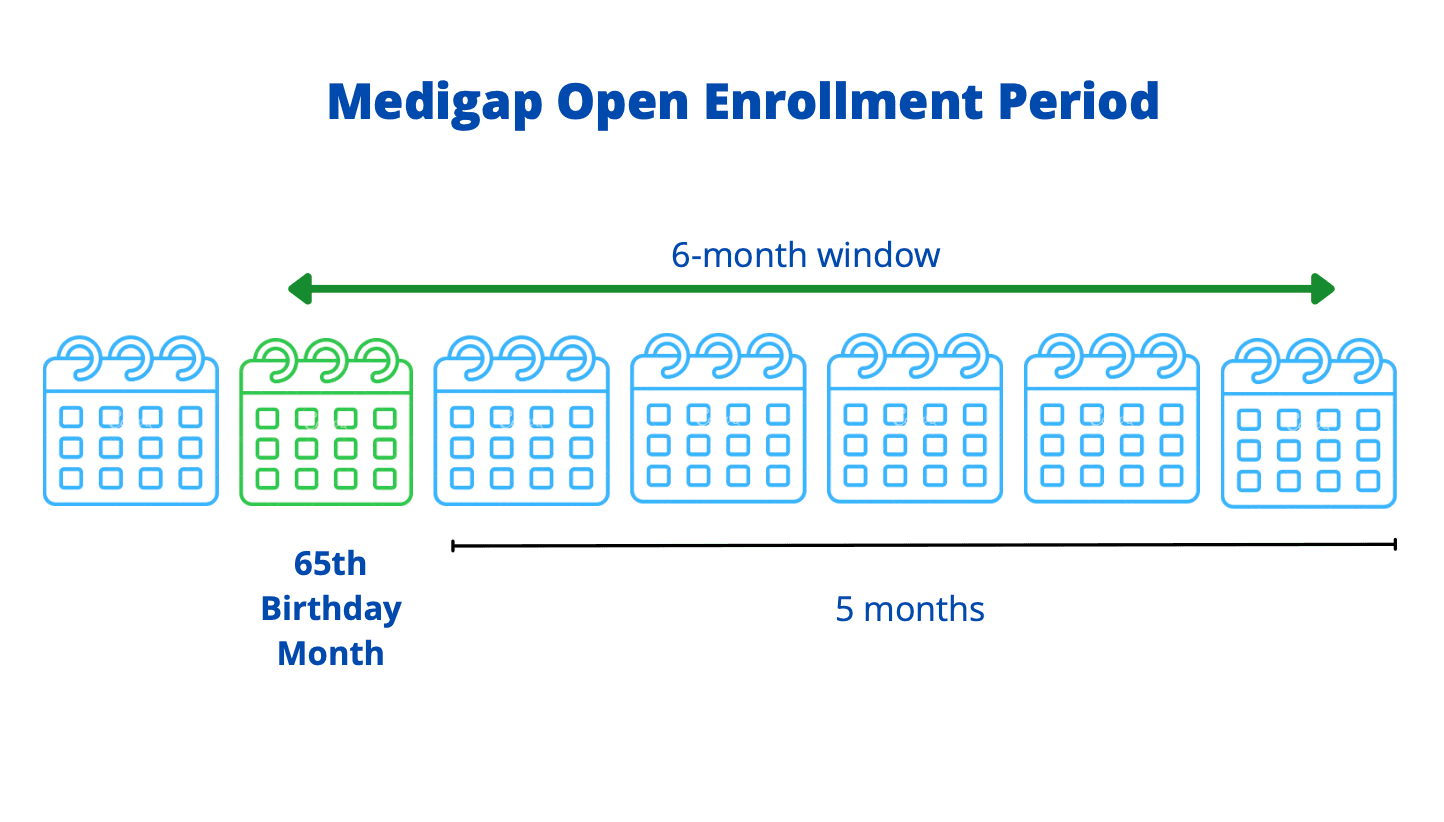 Medigap Open Enrollment Period

6-month window

65th Birthday Month

5 months